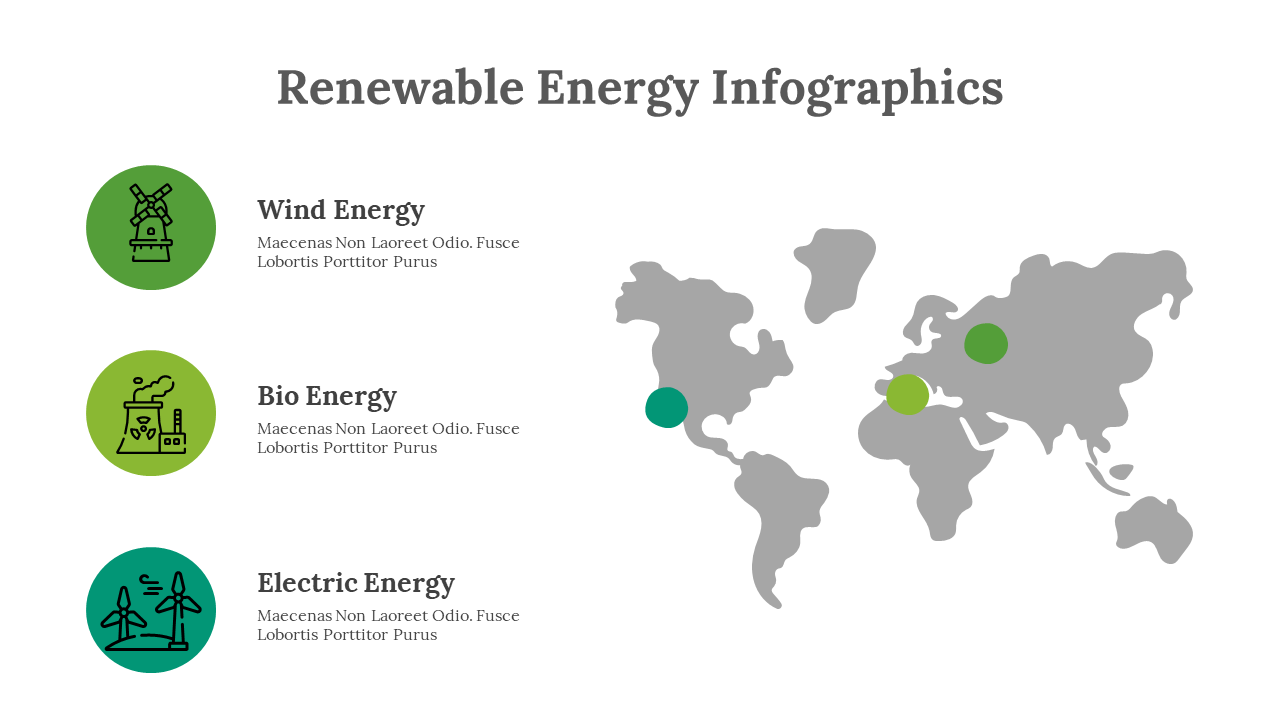 Renewable Energy Infographics

Wind Energy
Maecenas Non Laoreet Odio. Fusce Lobortis Porttitor Purus

Bio Energy
Maecenas Non Laoreet Odio. Fusce Lobortis Porttitor Purus

Electric Energy
Maecenas Non Laoreet Odio. Fusce Lobortis Porttitor Purus